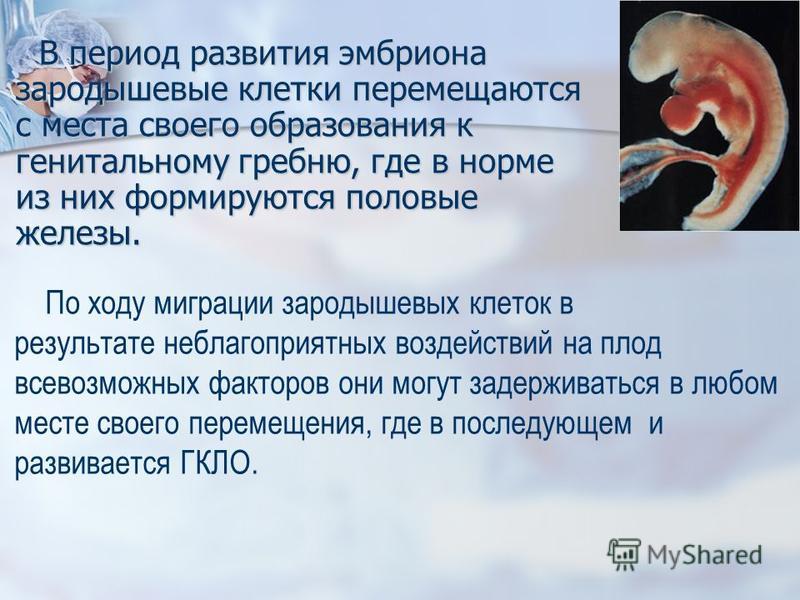 В период развития эмбриона зародышевые клетки перемещаются с места своего образования к генитальному гребню, где в норме из них формируются половые железы.

По ходу миграции зародышевых клеток в результате неблагоприятных воздействий на плод всевозможных факторов они могут задерживаться в любом месте своего перемещения, где в последующем и развивается ГКЛО.

MyShared